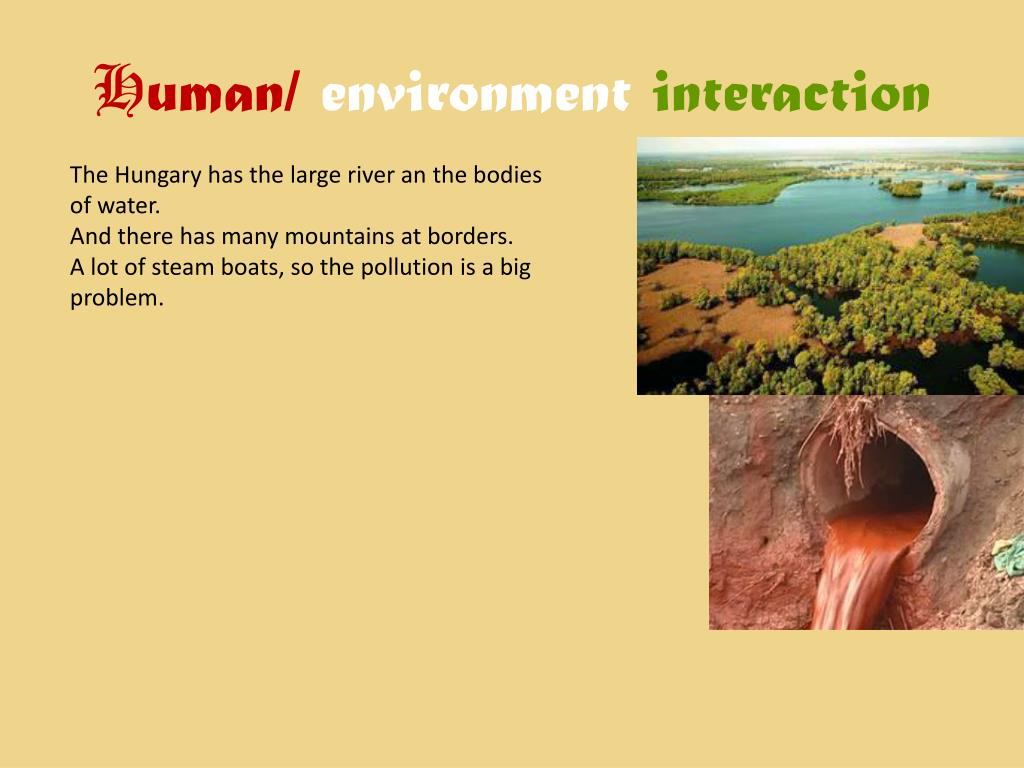 Human/ environment interaction

The Hungary has the large river an the bodies of water.
And there has many mountains at borders.
A lot of steam boats, so the pollution is a big problem.